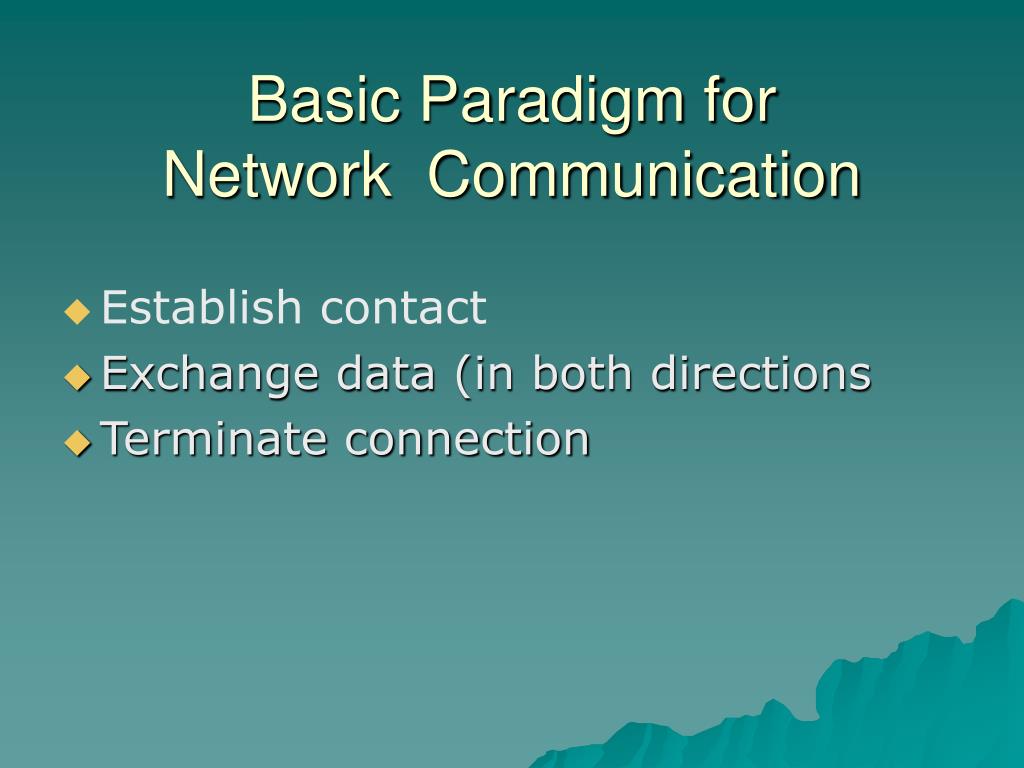 Basic Paradigm for Network Communication

Establish contact
Exchange data (in both directions
Terminate connection